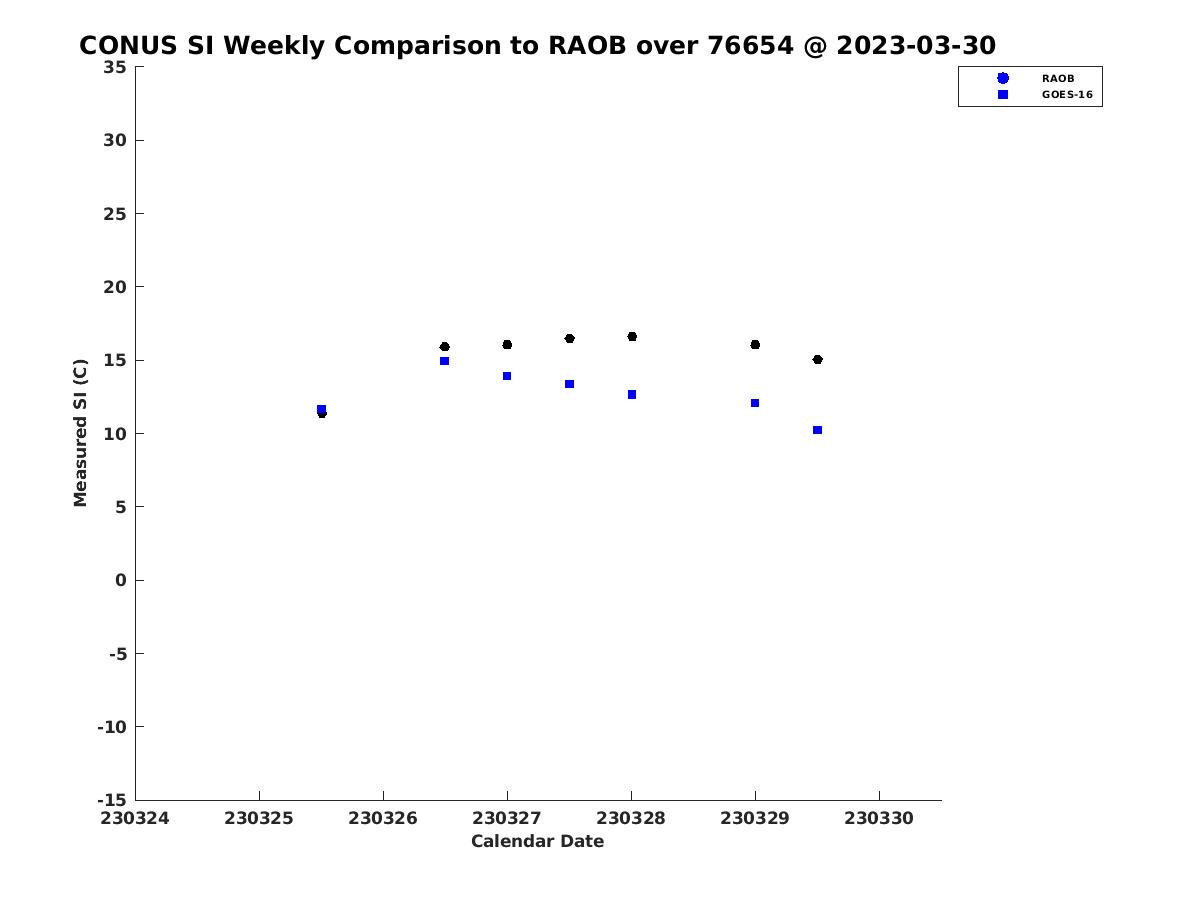 CONUS SI Weekly Comparison to RAOB over 76654 @ 2023-03-30

RAOB
GOES-16

Measured SI (C)

35
30
25
20
15
10
5
0
-5
-10
-15

230324
230325
230326
230327
230328
230329
230330

Calendar Date